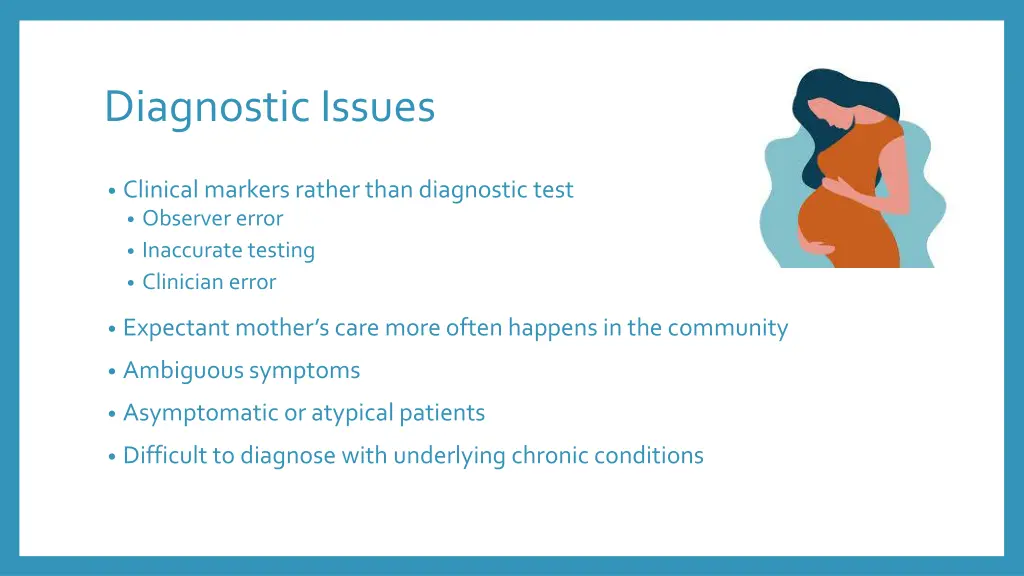 Diagnostic Issues

• Clinical markers rather than diagnostic test
  • Observer error
  • Inaccurate testing
  • Clinician error

• Expectant mother's care more often happens in the community

• Ambiguous symptoms

• Asymptomatic or atypical patients

• Difficult to diagnose with underlying chronic conditions